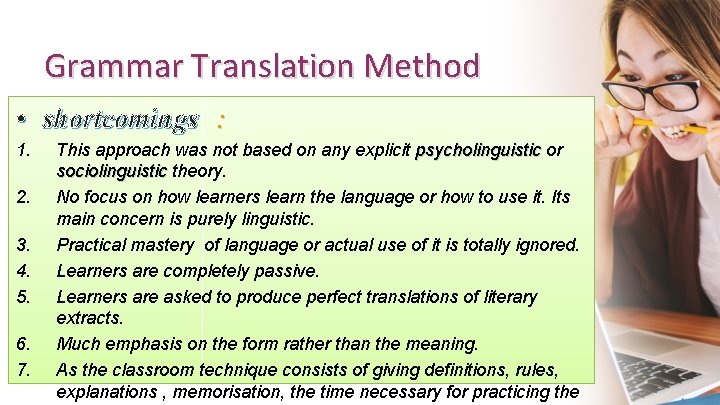 Grammar Translation Method

• shortcomings :

1. This approach was not based on any explicit psycholinguistic or sociolinguistic theory.
2. No focus on how learners learn the language or how to use it. Its main concern is purely linguistic.
3. Practical mastery of language or actual use of it is totally ignored.
4. Learners are completely passive.
5. Learners are asked to produce perfect translations of literary extracts.
6. Much emphasis on the form rather than the meaning.
7. As the classroom technique consists of giving definitions, rules, explanations , memorisation, the time necessary for practicing the